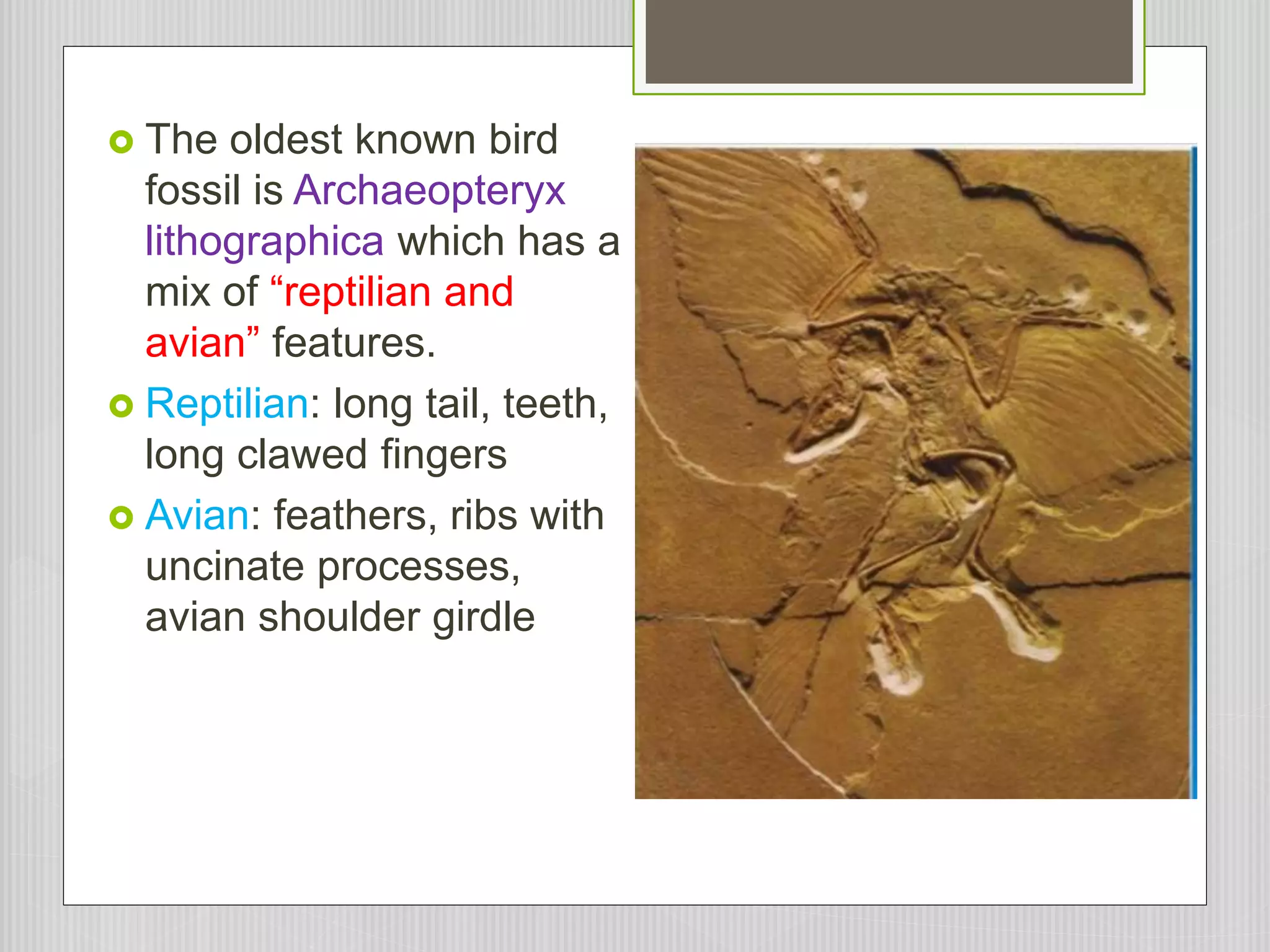 The oldest known bird fossil is Archaeopteryx lithographica which has a mix of “reptilian and avian” features.

Reptilian: long tail, teeth, long clawed fingers

Avian: feathers, ribs with uncinate processes, avian shoulder girdle